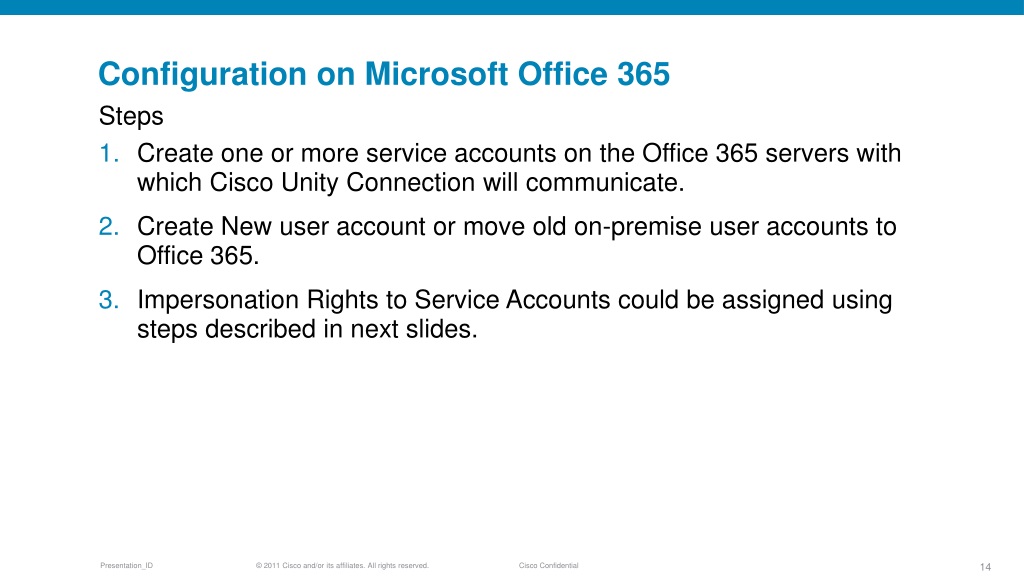 Configuration on Microsoft Office 365

Steps

1. Create one or more service accounts on the Office 365 servers with which Cisco Unity Connection will communicate.

2. Create New user account or move old on-premise user accounts to Office 365.

3. Impersonation Rights to Service Accounts could be assigned using steps described in next slides.

Presentation_ID © 2011 Cisco and/or its affiliates. All rights reserved. Cisco Confidential 14